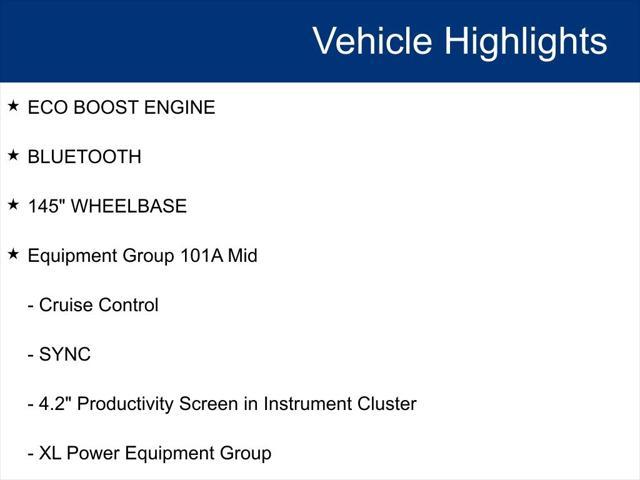 Vehicle Highlights

★ ECO BOOST ENGINE

★ BLUETOOTH

★ 145" WHEELBASE

★ Equipment Group 101A Mid

- Cruise Control

- SYNC

- 4.2" Productivity Screen in Instrument Cluster

- XL Power Equipment Group